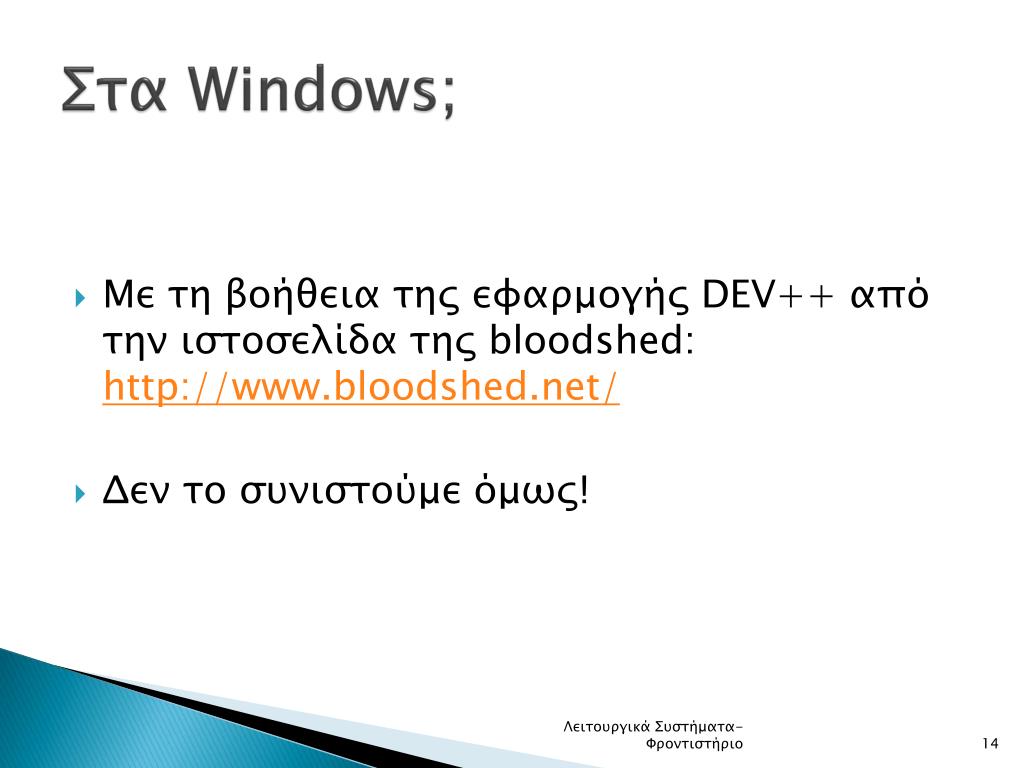 Στα Windows;

Με τη βοήθεια της εφαρμογής DEV++ από την ιστοσελίδα της bloodshed: http://www.bloodshed.net/

Δεν το συνιστούμε όμως!

Λειτουργικά Συστήματα-Φροντιστήριο

14